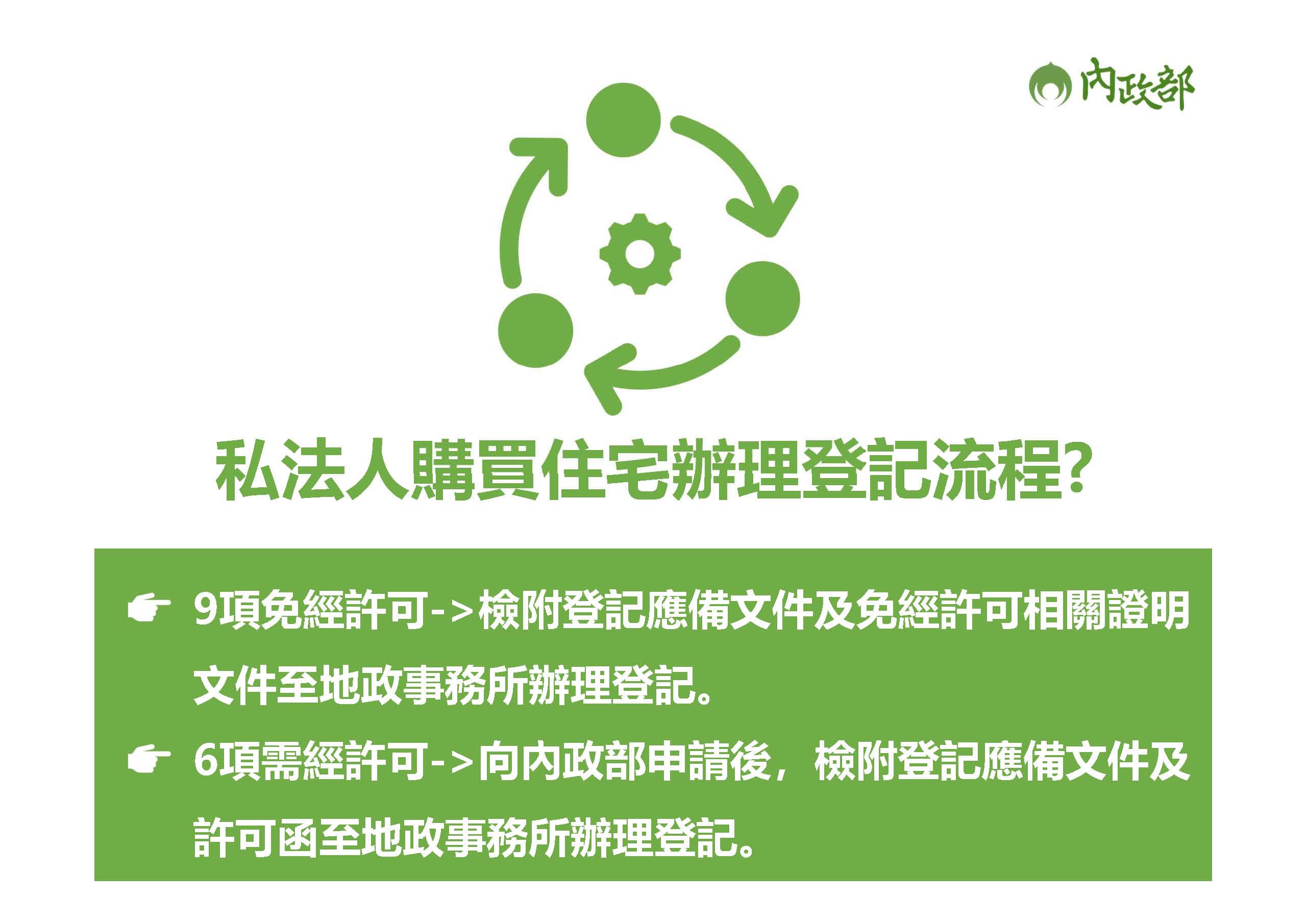 內政部

私法人購買住宅辦理登記流程?

☛ 9項免經許可->檢附登記應備文件及免經許可相關證明文件至地政事務所辦理登記。

☛ 6項需經許可->向內政部申請後，檢附登記應備文件及許可函至地政事務所辦理登記。